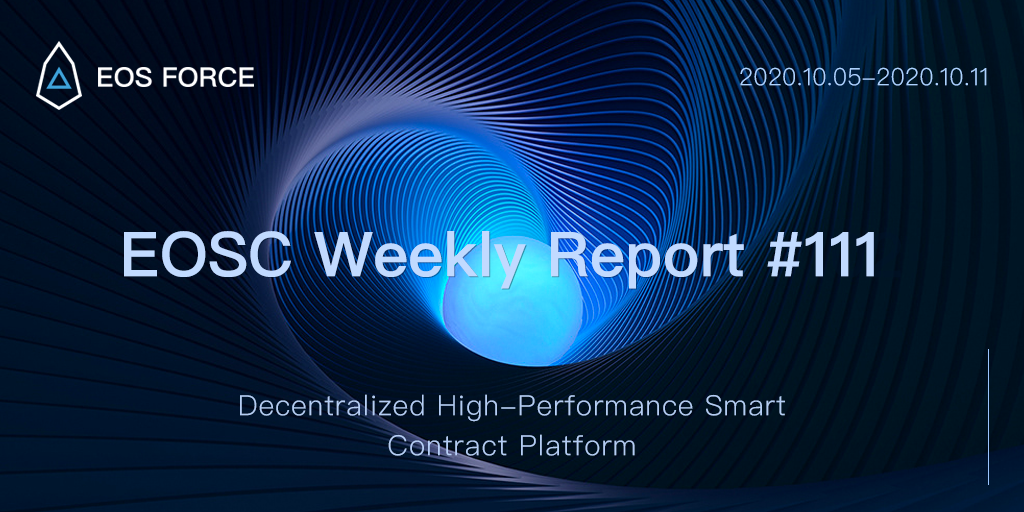 EOS FORCE

2020.10.05-2020.10.11

EOSC Weekly Report #111

Decentralized High-Performance Smart Contract Platform